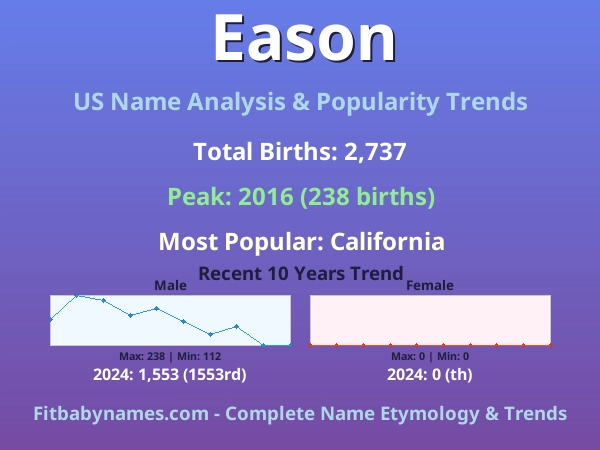 Eason

US Name Analysis & Popularity Trends

Total Births: 2,737

Peak: 2016 (238 births)

Most Popular: California

Recent 10 Years Trend

Male

Max: 238 | Min: 112

2024: 1,553 (1553rd)

Female

Max: 0 | Min: 0

2024: 0 (th)

Fitbabynames.com - Complete Name Etymology & Trends